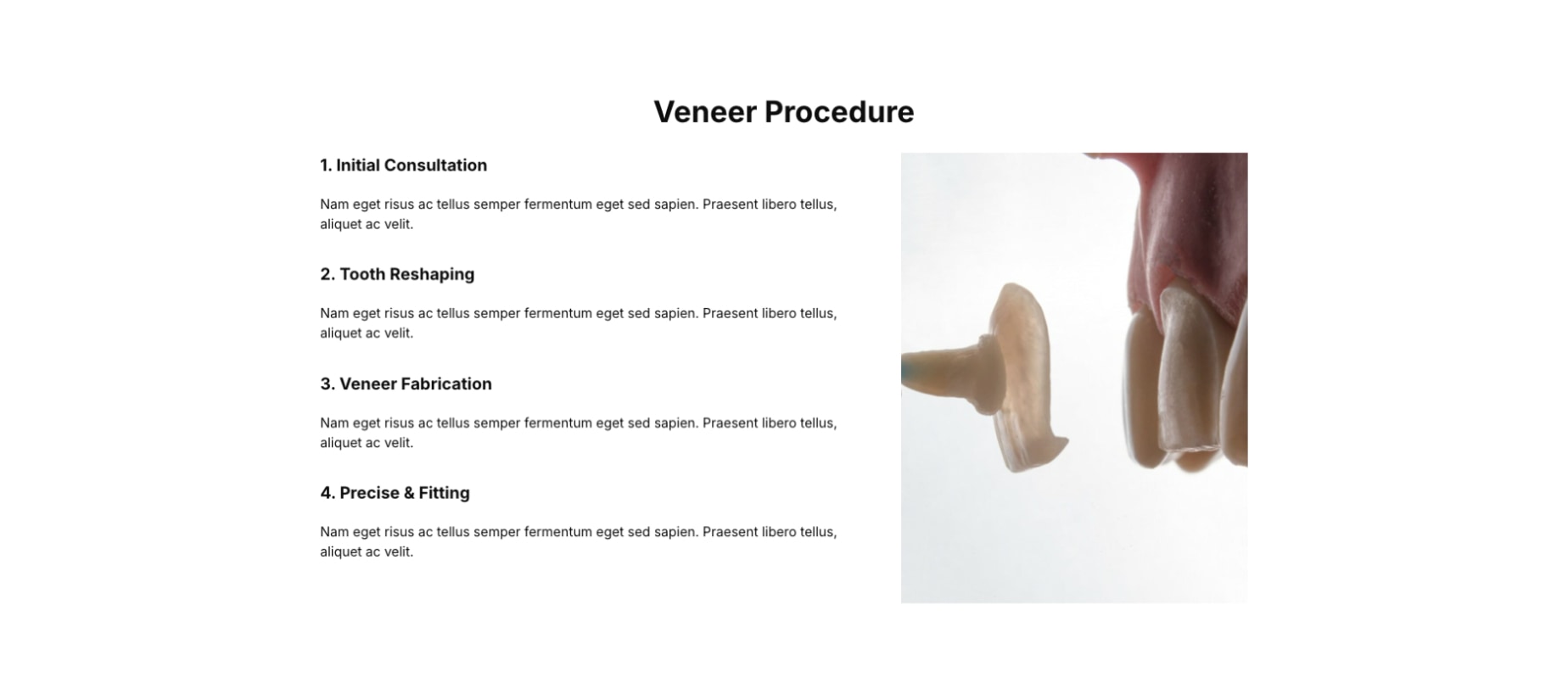 Veneer Procedure

1. Initial Consultation

Nam eget risus ac tellus semper fermentum eget sed sapien. Praesent libero tellus, aliquet ac velit.

2. Tooth Reshaping

Nam eget risus ac tellus semper fermentum eget sed sapien. Praesent libero tellus, aliquet ac velit.

3. Veneer Fabrication

Nam eget risus ac tellus semper fermentum eget sed sapien. Praesent libero tellus, aliquet ac velit.

4. Precise & Fitting

Nam eget risus ac tellus semper fermentum eget sed sapien. Praesent libero tellus, aliquet ac velit.